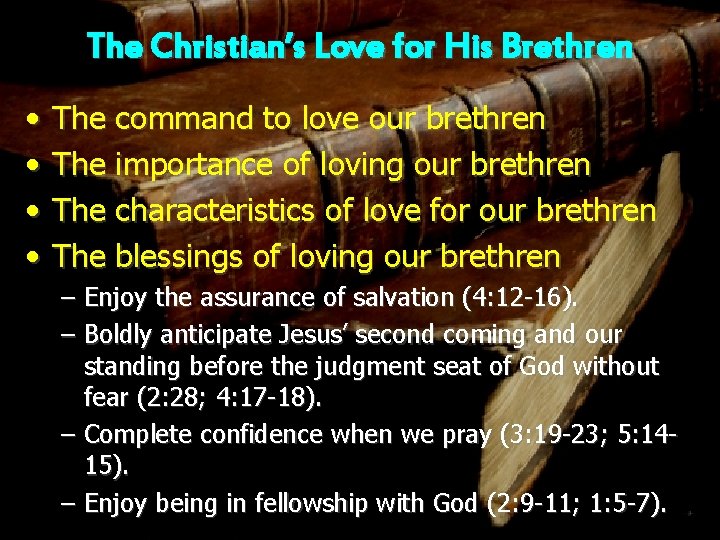 The Christian's Love for His Brethren

• The command to love our brethren
• The importance of loving our brethren
• The characteristics of love for our brethren
• The blessings of loving our brethren
– Enjoy the assurance of salvation (4:12-16).
– Boldly anticipate Jesus' second coming and our standing before the judgment seat of God without fear (2:28; 4:17-18).
– Complete confidence when we pray (3:19-23; 5:14-15).
– Enjoy being in fellowship with God (2:9-11; 1:5-7).